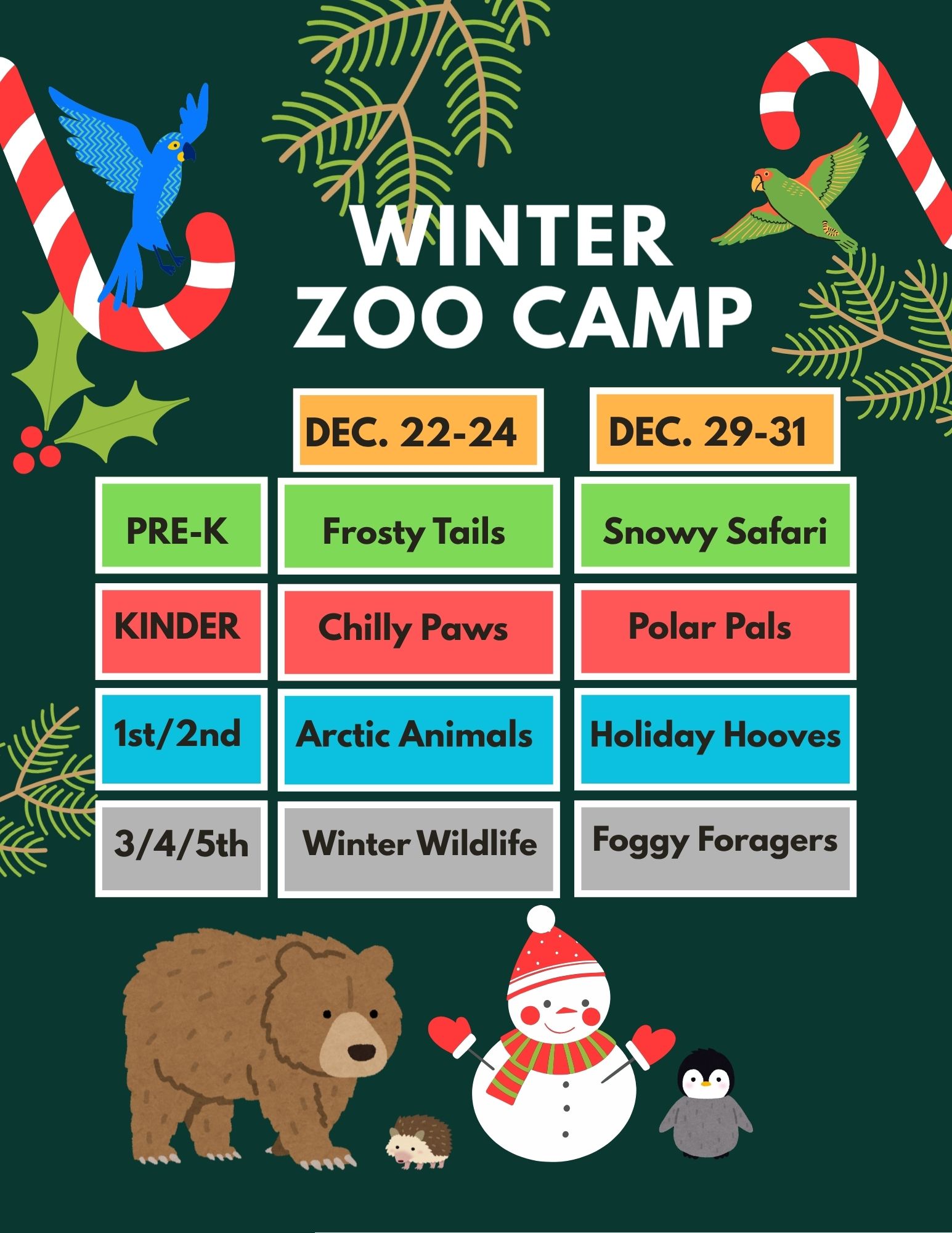 WINTER ZOO CAMP

| | DEC. 22-24 | DEC. 29-31 |
|---|---|---|
| PRE-K | Frosty Tails | Snowy Safari |
| KINDER | Chilly Paws | Polar Pals |
| 1st/2nd | Arctic Animals | Holiday Hooves |
| 3/4/5th | Winter Wildlife | Foggy Foragers |